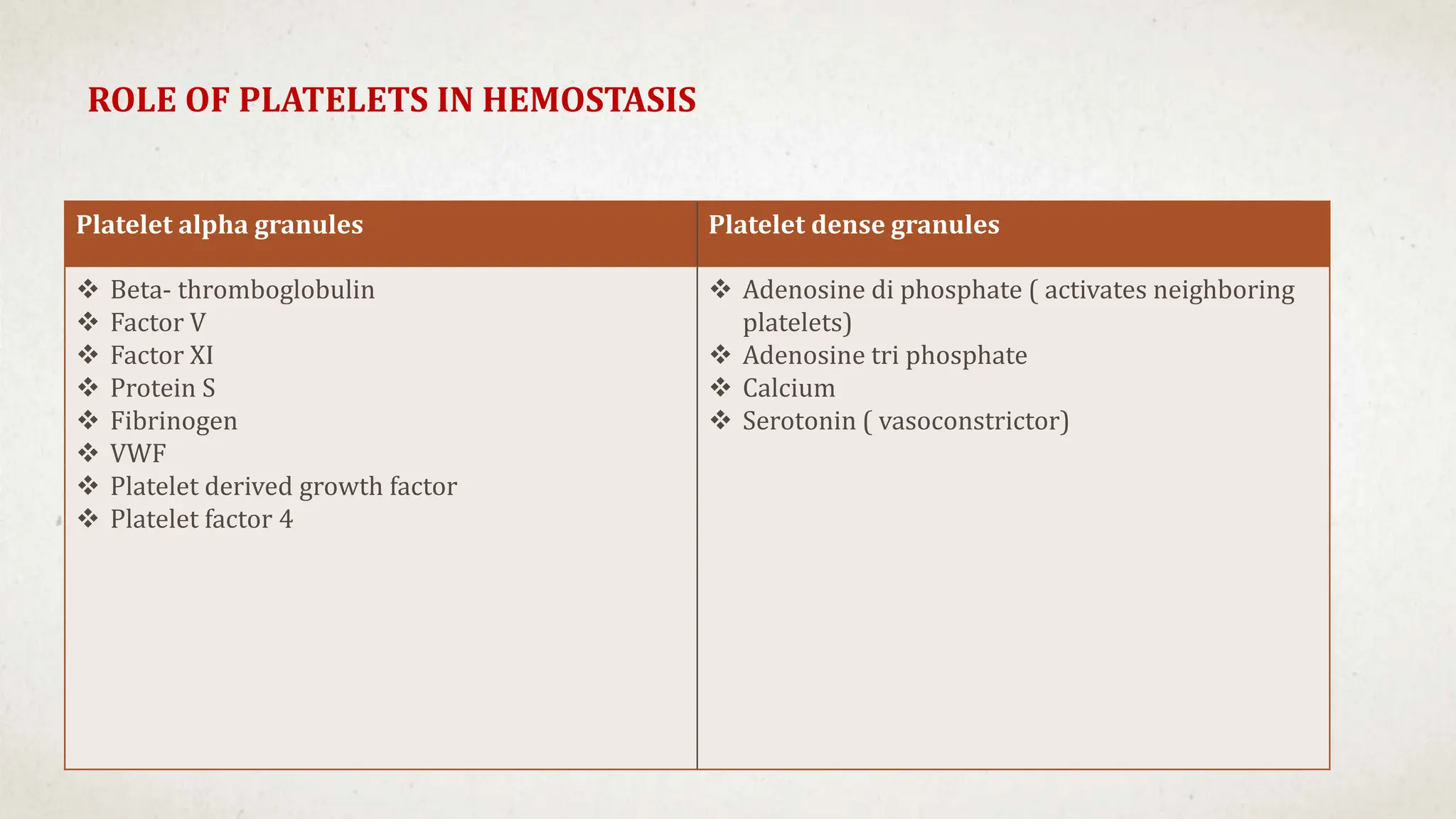 ROLE OF PLATELETS IN HEMOSTASIS

| Platelet alpha granules | Platelet dense granules |
|---|---|
| ❖ Beta- thromboglobulin<br>❖ Factor V<br>❖ Factor XI<br>❖ Protein S<br>❖ Fibrinogen<br>❖ VWF<br>❖ Platelet derived growth factor<br>❖ Platelet factor 4 | ❖ Adenosine di phosphate ( activates neighboring platelets)<br>❖ Adenosine tri phosphate<br>❖ Calcium<br>❖ Serotonin ( vasoconstrictor) |